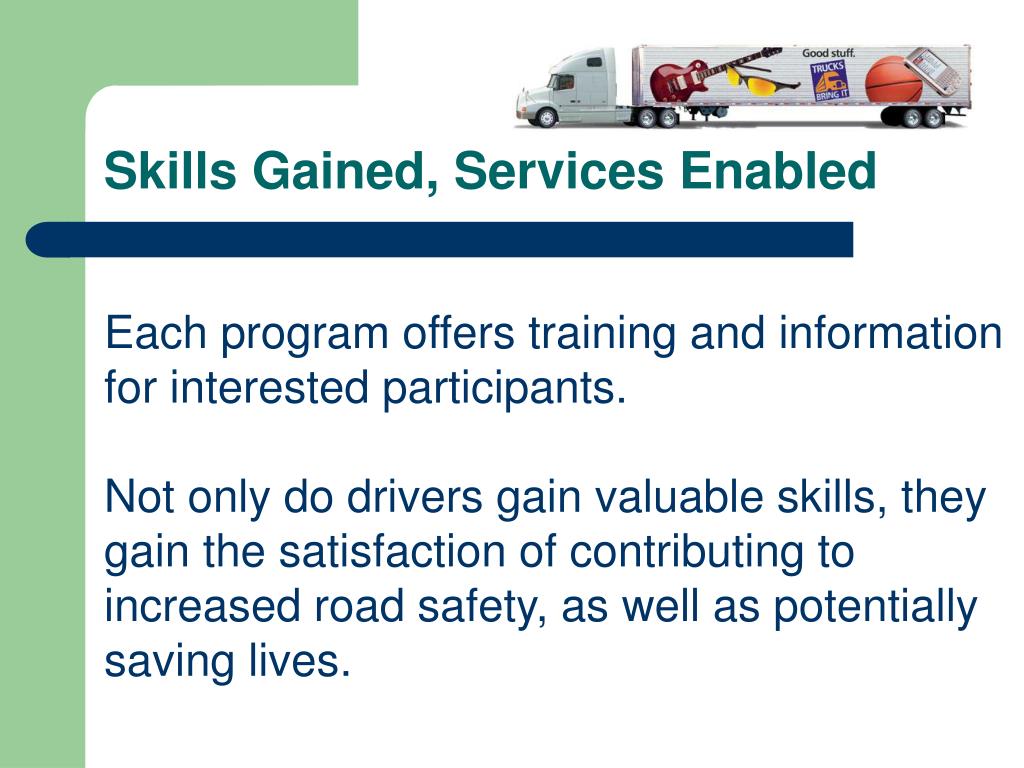 Good stuff.
TRUCKS BRING IT

Skills Gained, Services Enabled

Each program offers training and information for interested participants.

Not only do drivers gain valuable skills, they gain the satisfaction of contributing to increased road safety, as well as potentially saving lives.